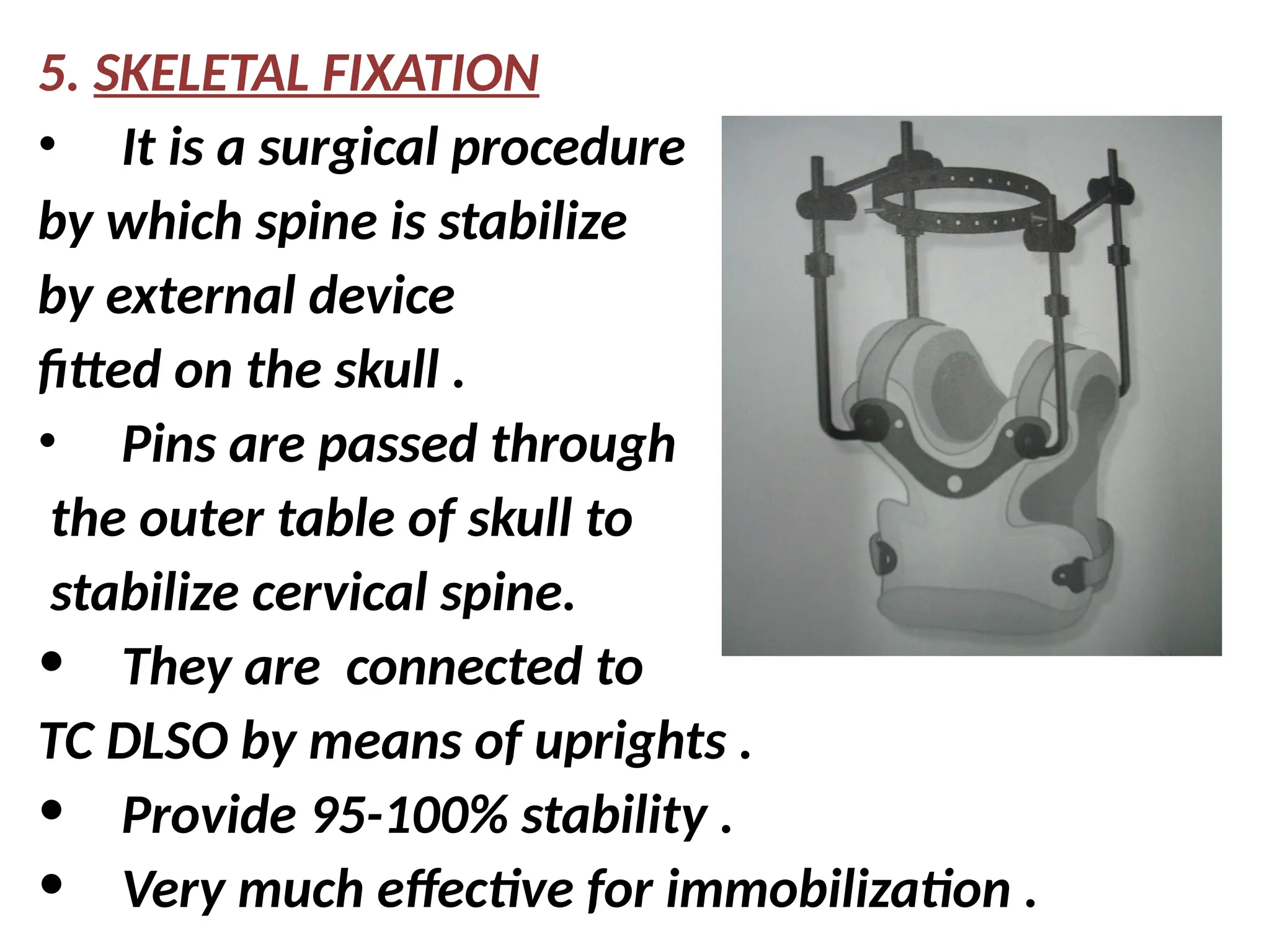 5. SKELETAL FIXATION

• It is a surgical procedure by which spine is stabilize by external device fitted on the skull .

• Pins are passed through the outer table of skull to stabilize cervical spine.

• They are connected to TC DLSO by means of uprights .

• Provide 95-100% stability .

• Very much effective for immobilization .